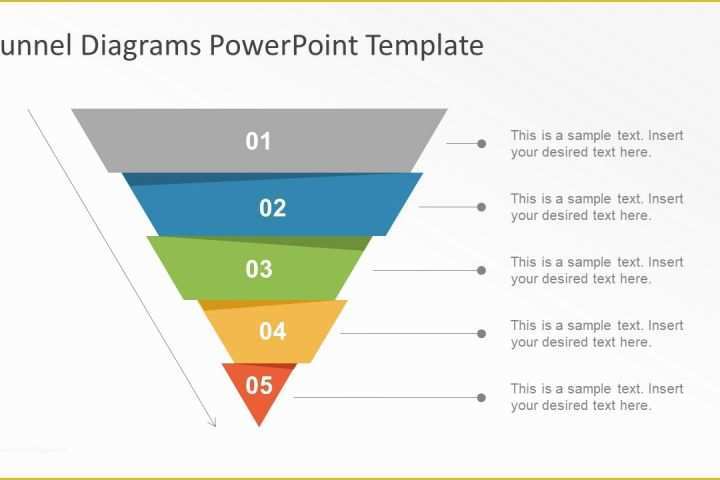 unnel Diagrams PowerPoint Template

01

This is a sample text. Insert your desired text here.

02

This is a sample text. Insert your desired text here.

03

This is a sample text. Insert your desired text here.

04

This is a sample text. Insert your desired text here.

05

This is a sample text. Insert your desired text here.